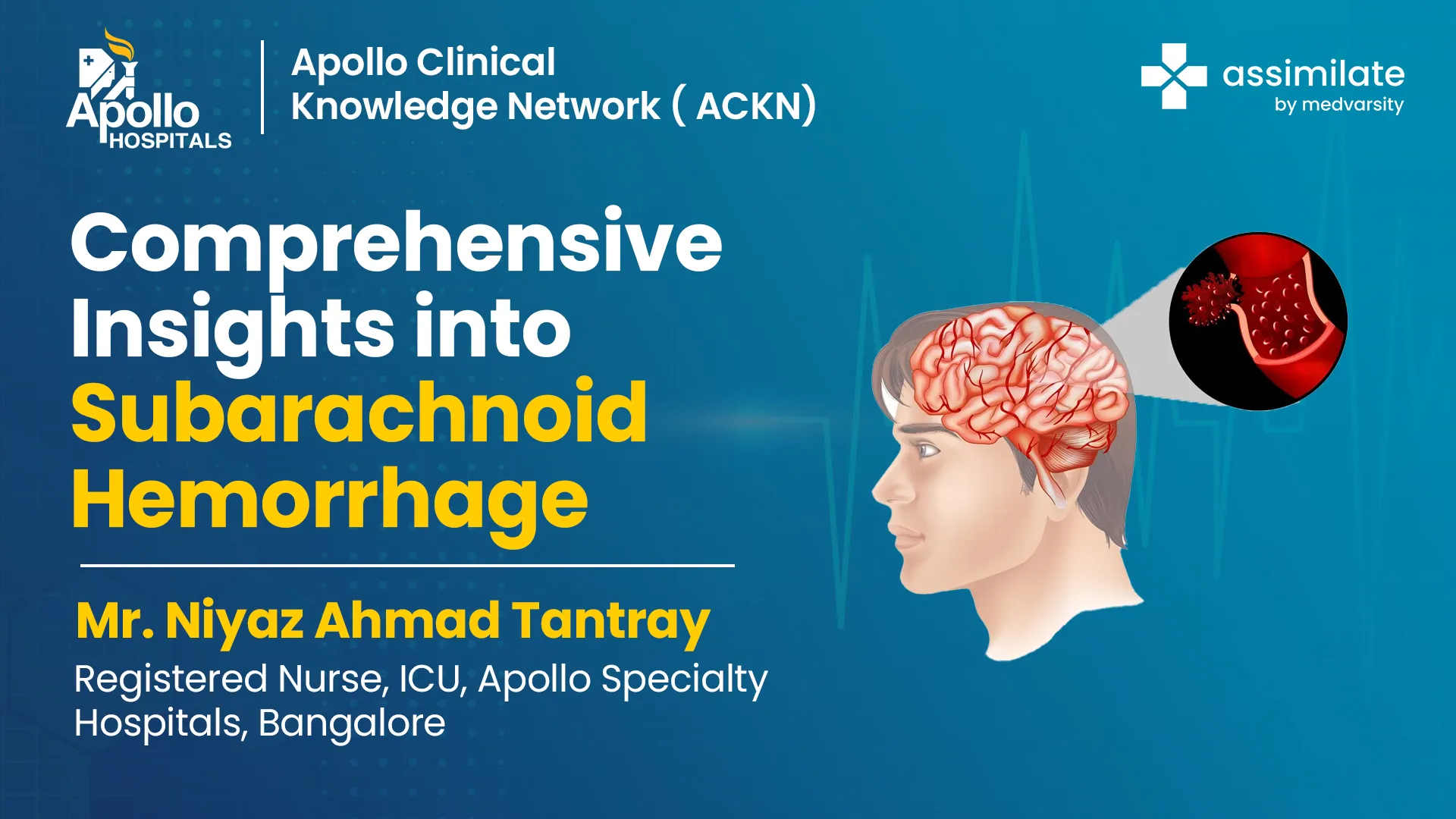 Apollo HOSPITALS

Apollo Clinical Knowledge Network ( ACKN)

assimilate by medvarsity

Comprehensive Insights into Subarachnoid Hemorrhage

Mr. Niyaz Ahmad Tantray

Registered Nurse, ICU, Apollo Specialty Hospitals, Bangalore